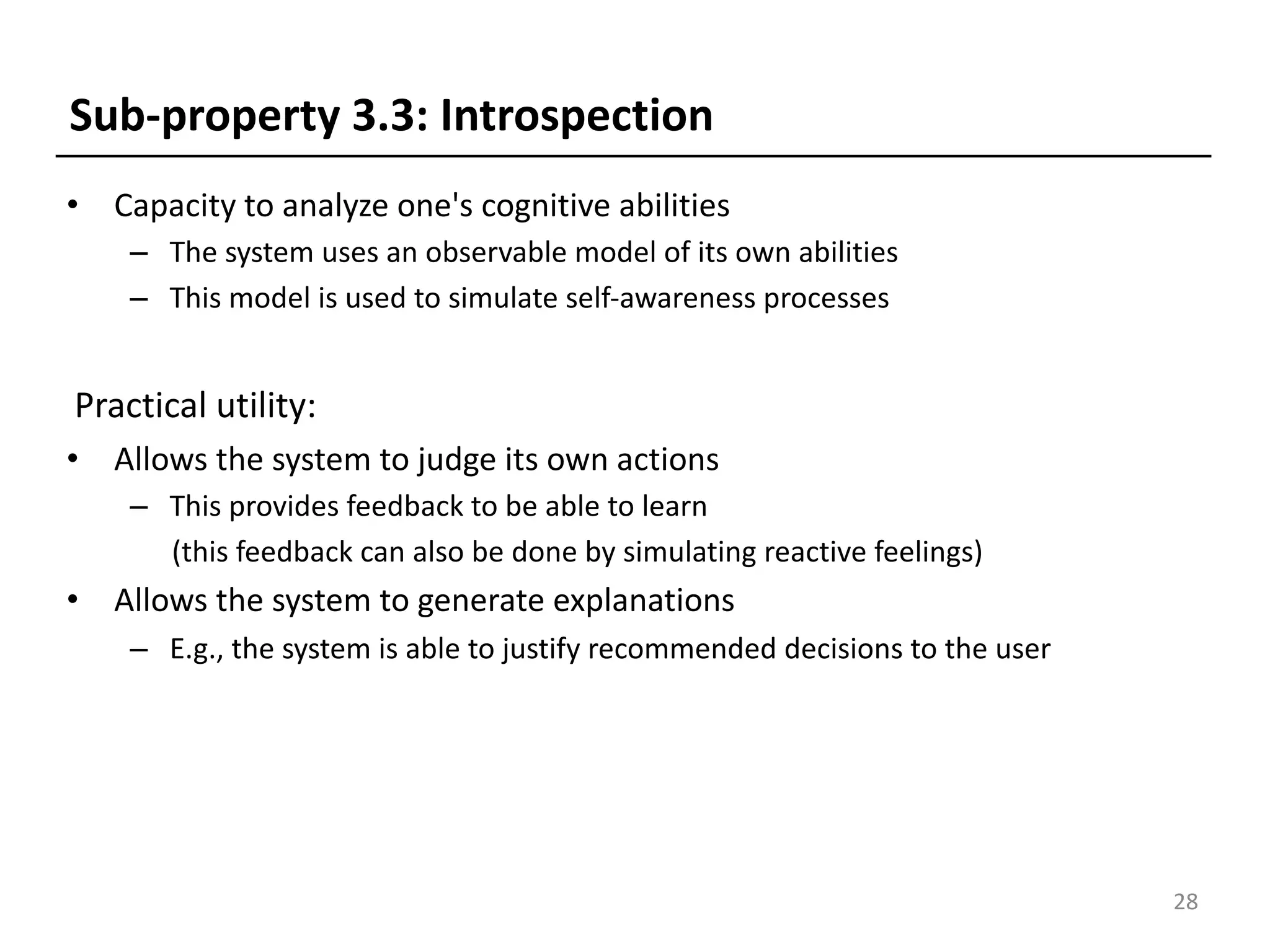 Sub-property 3.3: Introspection

• Capacity to analyze one's cognitive abilities
– The system uses an observable model of its own abilities
– This model is used to simulate self-awareness processes

Practical utility:

• Allows the system to judge its own actions
– This provides feedback to be able to learn
(this feedback can also be done by simulating reactive feelings)
• Allows the system to generate explanations
– E.g., the system is able to justify recommended decisions to the user

28